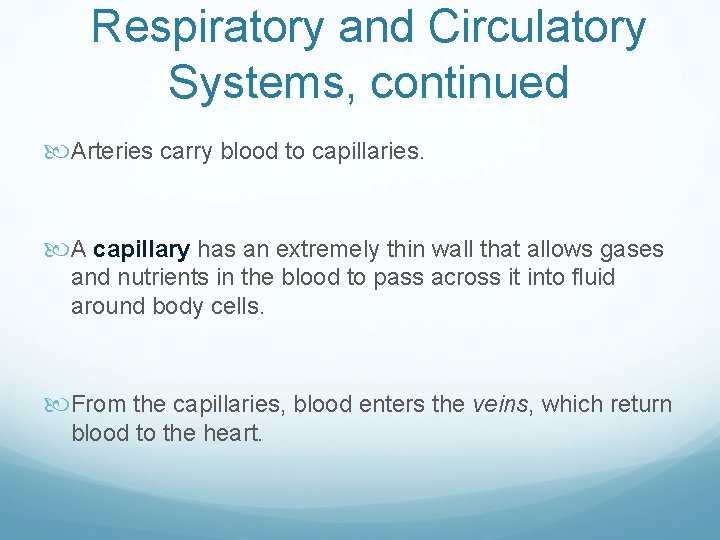 Respiratory and Circulatory Systems, continued

Arteries carry blood to capillaries.

A capillary has an extremely thin wall that allows gases and nutrients in the blood to pass across it into fluid around body cells.

From the capillaries, blood enters the veins, which return blood to the heart.